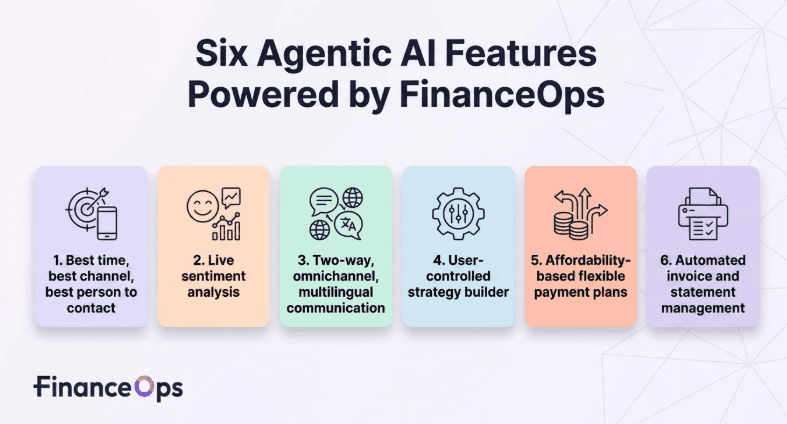 Six Agentic AI Features Powered by FinanceOps

1. Best time, best channel, best person to contact

2. Live sentiment analysis

3. Two-way, omnichannel, multilingual communication

4. User-controlled strategy builder

5. Affordability-based flexible payment plans

6. Automated invoice and statement management

FinanceOps